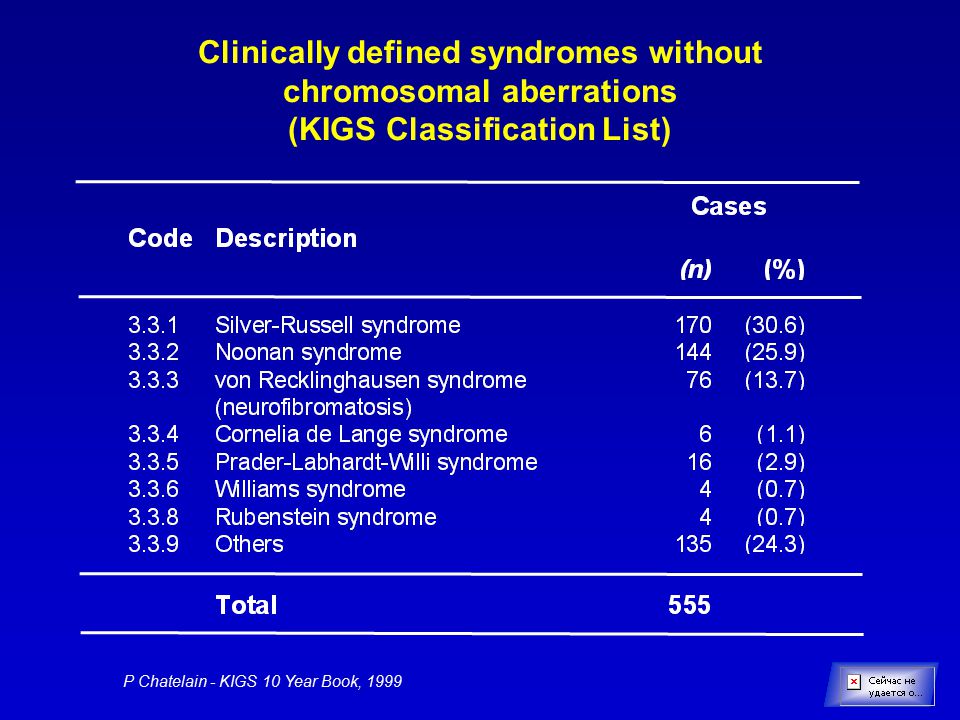 Clinically defined syndromes without chromosomal aberrations (KIGS Classification List)

| Code | Description | Cases (n) | (%) |
|---|---|---|---|
| 3.3.1 | Silver-Russell syndrome | 170 | (30.6) |
| 3.3.2 | Noonan syndrome | 144 | (25.9) |
| 3.3.3 | von Recklinghausen syndrome (neurofibromatosis) | 76 | (13.7) |
| 3.3.4 | Cornelia de Lange syndrome | 6 | (1.1) |
| 3.3.5 | Prader-Labhardt-Willi syndrome | 16 | (2.9) |
| 3.3.6 | Williams syndrome | 4 | (0.7) |
| 3.3.8 | Rubenstein syndrome | 4 | (0.7) |
| 3.3.9 | Others | 135 | (24.3) |
| | Total | 555 | |

P Chatelain - KIGS 10 Year Book, 1999

Сейчас не удается о...